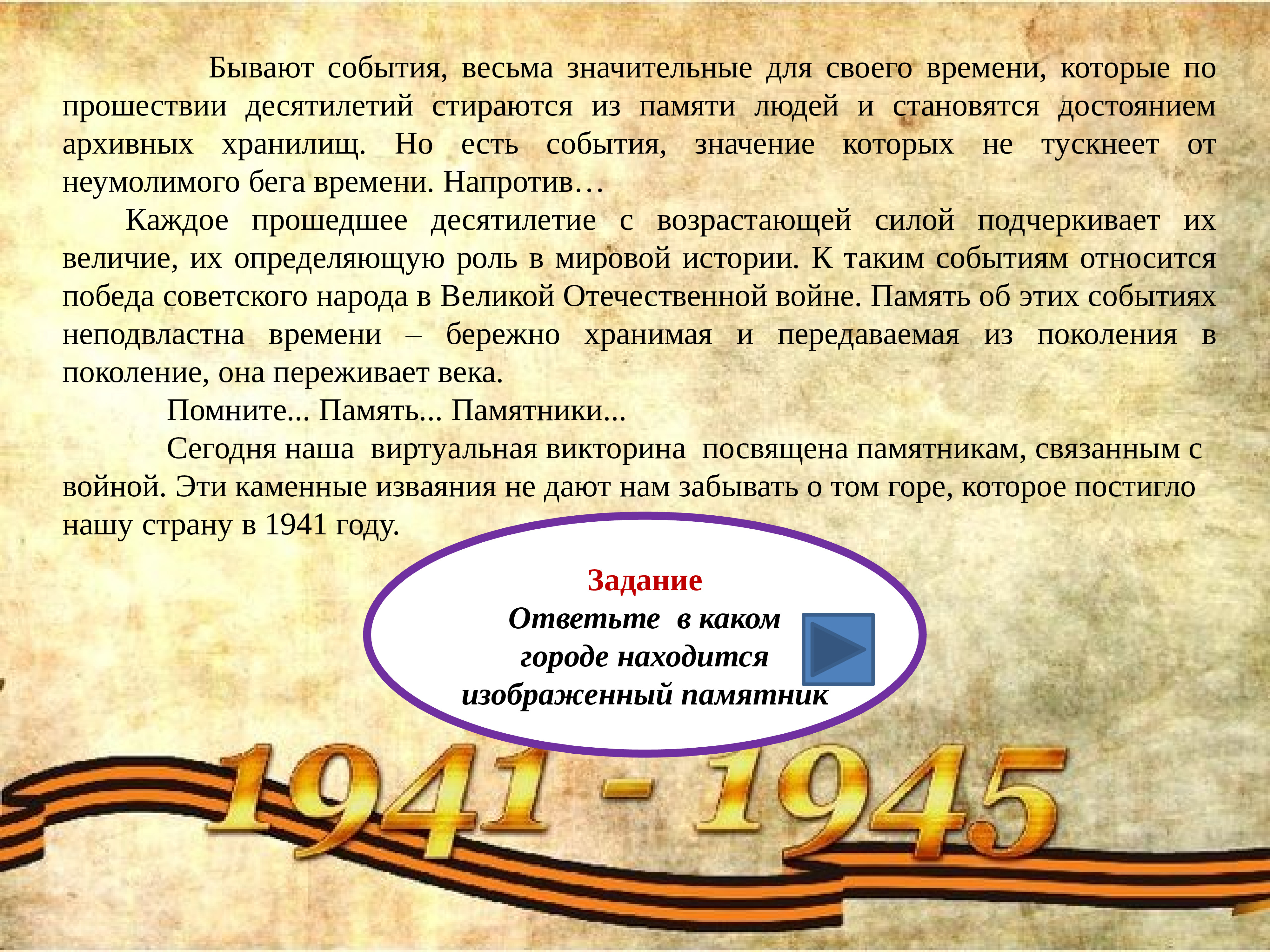 Бывают события, весьма значительные для своего времени, которые по прошествии десятилетий стираются из памяти людей и становятся достоянием архивных хранилищ. Но есть события, значение которых не тускнеет от неумолимого бега времени. Напротив…

Каждое прошедшее десятилетие с возрастающей силой подчеркивает их величие, их определяющую роль в мировой истории. К таким событиям относится победа советского народа в Великой Отечественной войне. Память об этих событиях неподвластна времени – бережно хранимая и передаваемая из поколения в поколение, она переживает века.

Помните... Память... Памятники...

Сегодня наша виртуальная викторина посвящена памятникам, связанным с войной. Эти каменные изваяния не дают нам забывать о том горе, которое постигло нашу страну в 1941 году.

Задание
Ответьте в каком городе находится изображенный памятник

1941 - 1945